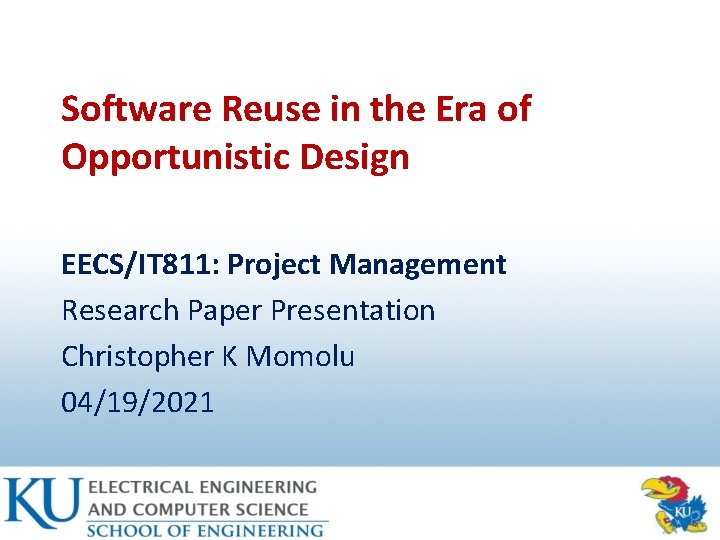 Software Reuse in the Era of Opportunistic Design

EECS/IT811: Project Management

Research Paper Presentation

Christopher K Momolu

04/19/2021

KU ELECTRICAL ENGINEERING AND COMPUTER SCIENCE
SCHOOL OF ENGINEERING

KU